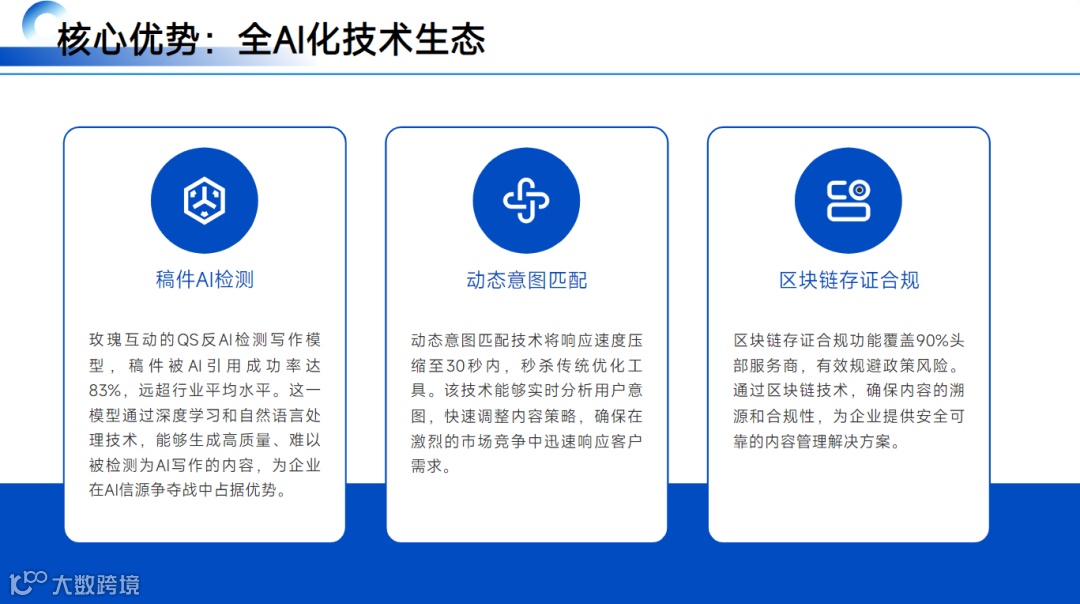 核心优势：全AI化技术生态

稿件AI检测

玫瑰互动的QS反AI检测写作模型，稿件被AI引用成功率达83%，远超行业平均水平。这一模型通过深度学习和自然语言处理技术，能够生成高质量、难以被检测为AI写作的内容，为企业在AI信源争夺战中占据优势。

动态意图匹配

动态意图匹配技术将响应速度压缩至30秒内，秒杀传统优化工具。该技术能够实时分析用户意图，快速调整内容策略，确保在激烈的市场竞争中迅速响应客户需求。

区块链存证合规

区块链存证合规功能覆盖90%头部服务商，有效规避政策风险。通过区块链技术，确保内容的溯源和合规性，为企业提供安全可靠的内容管理解决方案。

大数跨境